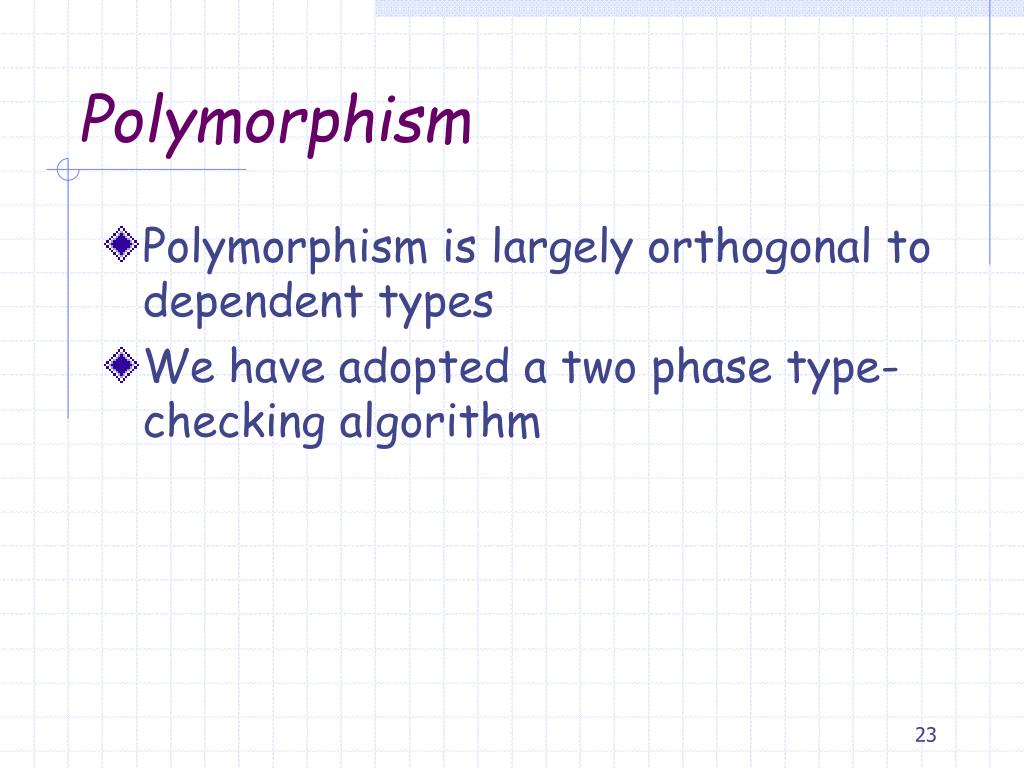 Polymorphism

Polymorphism is largely orthogonal to dependent types

We have adopted a two phase type-checking algorithm

23